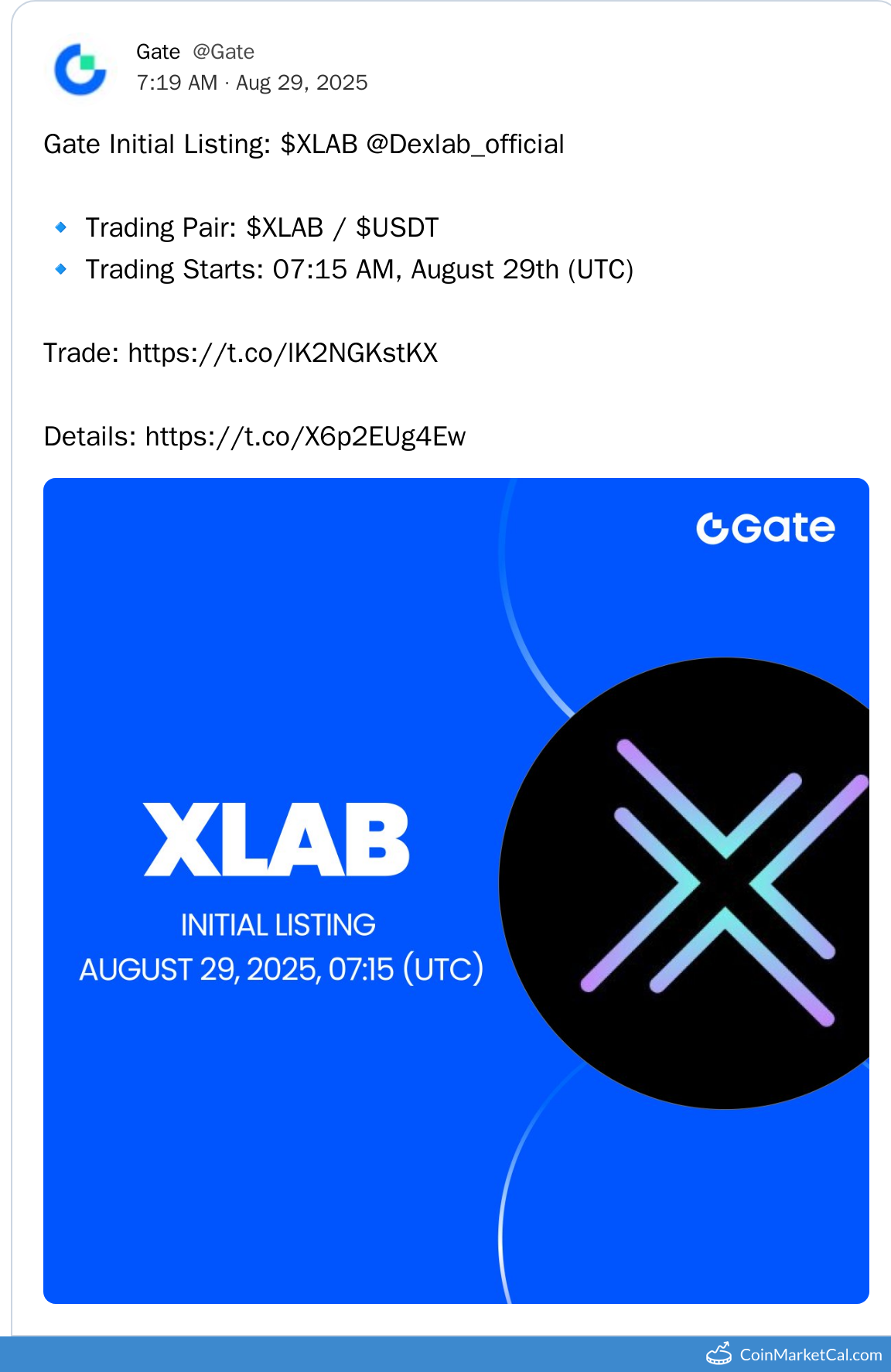 Gate @Gate
7:19 AM · Aug 29, 2025

Gate Initial Listing: $XLAB @Dexlab_official

🔹 Trading Pair: $XLAB / $USDT
🔹 Trading Starts: 07:15 AM, August 29th (UTC)

Trade: https://t.co/IK2NGKstKX

Details: https://t.co/X6p2EUg4Ew

Gate

XLAB

INITIAL LISTING
AUGUST 29, 2025, 07:15 (UTC)

CoinMarketCal.com